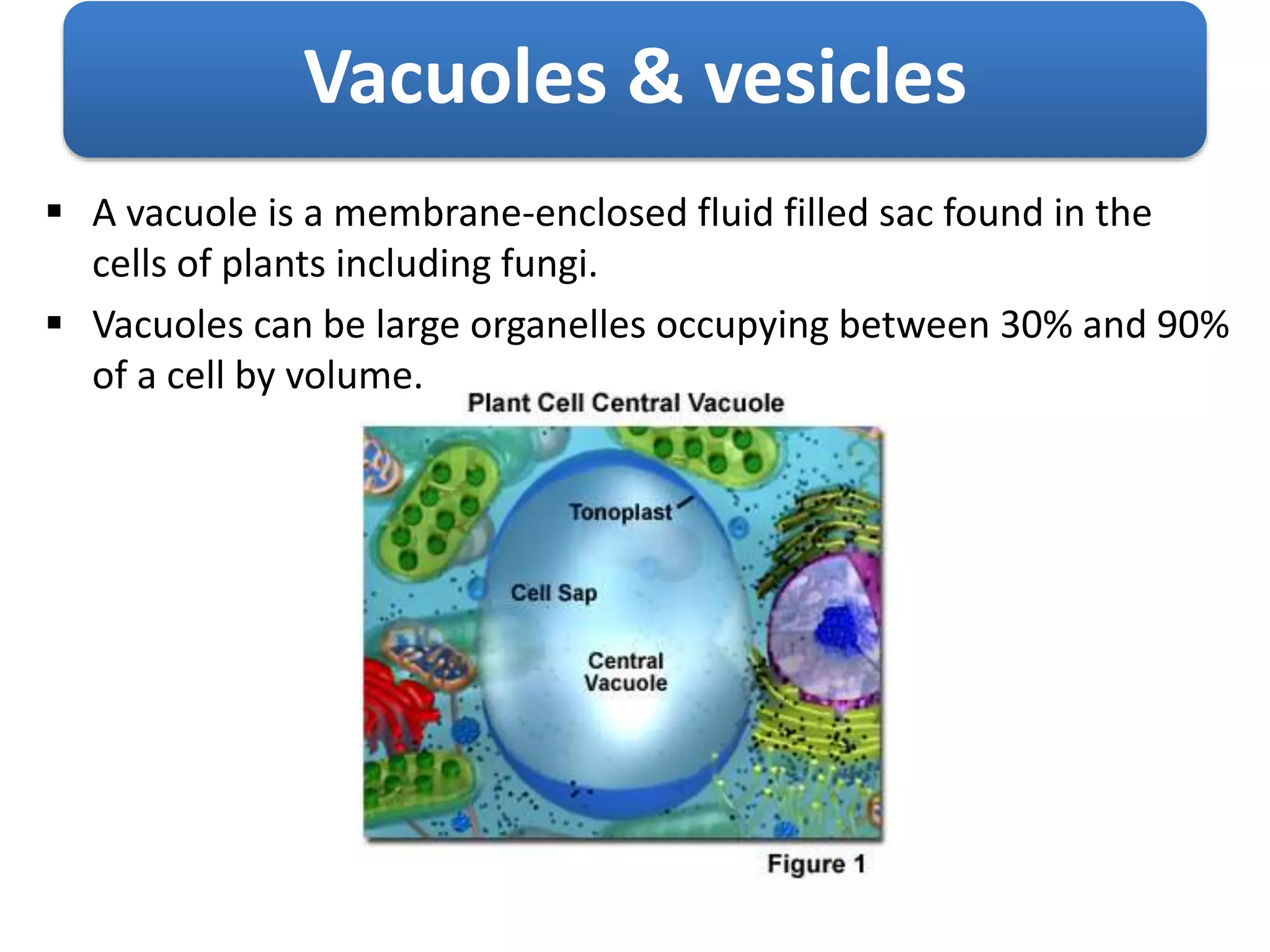 Vacuoles & vesicles

▪ A vacuole is a membrane-enclosed fluid filled sac found in the cells of plants including fungi.

▪ Vacuoles can be large organelles occupying between 30% and 90% of a cell by volume.

Plant Cell Central Vacuole

Tonoplast

Cell Sap

Central Vacuole

Figure 1